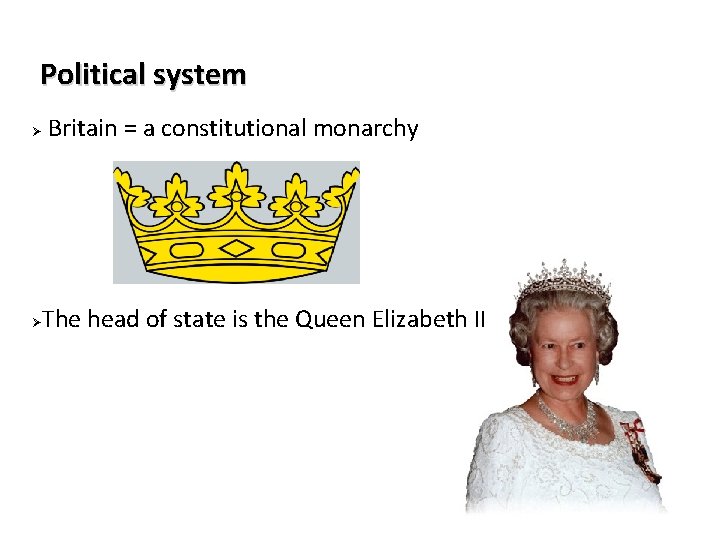 Political system

➢ Britain = a constitutional monarchy

➢The head of state is the Queen Elizabeth II